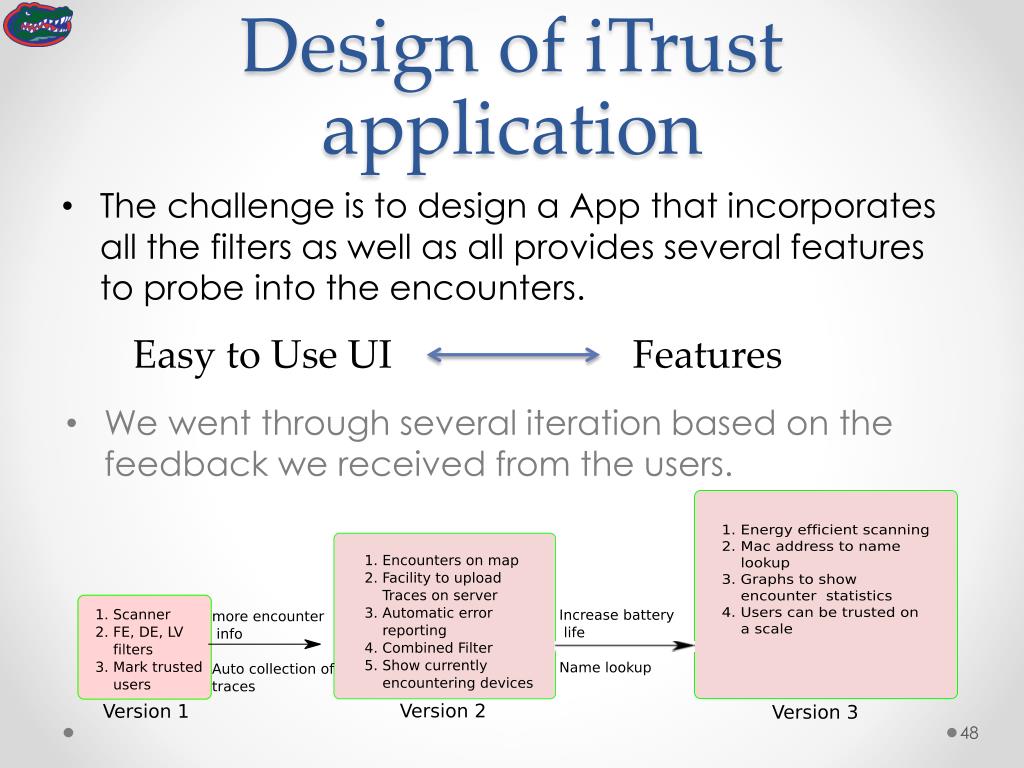 Design of iTrust application

• The challenge is to design a App that incorporates all the filters as well as all provides several features to probe into the encounters.

Easy to Use UI Features

• We went through several iteration based on the feedback we received from the users.

1. Scanner
2. FE, DE, LV filters
3. Mark trusted users

Version 1

more encounter info

Auto collection of traces

1. Encounters on map
2. Facility to upload Traces on server
3. Automatic error reporting
4. Combined Filter
5. Show currently encountering devices

Version 2

Increase battery life

Name lookup

1. Energy efficient scanning
2. Mac address to name lookup
3. Graphs to show encounter statistics
4. Users can be trusted on a scale

Version 3

48